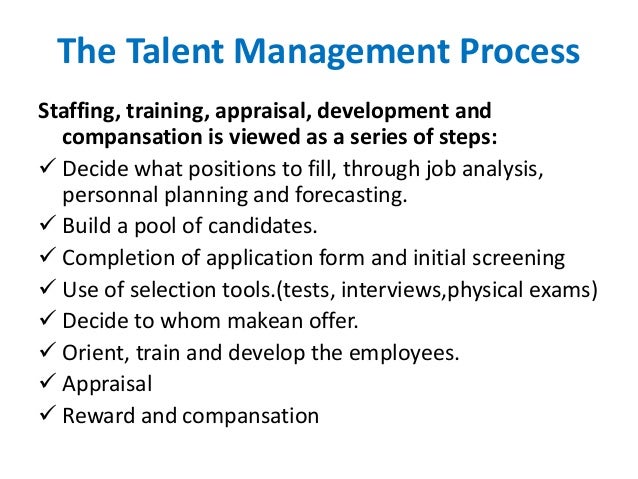 The Talent Management Process

Staffing, training, appraisal, development and compansation is viewed as a series of steps:

✓ Decide what positions to fill, through job analysis, personnal planning and forecasting.
✓ Build a pool of candidates.
✓ Completion of application form and initial screening
✓ Use of selection tools.(tests, interviews,physical exams)
✓ Decide to whom makean offer.
✓ Orient, train and develop the employees.
✓ Appraisal
✓ Reward and compansation